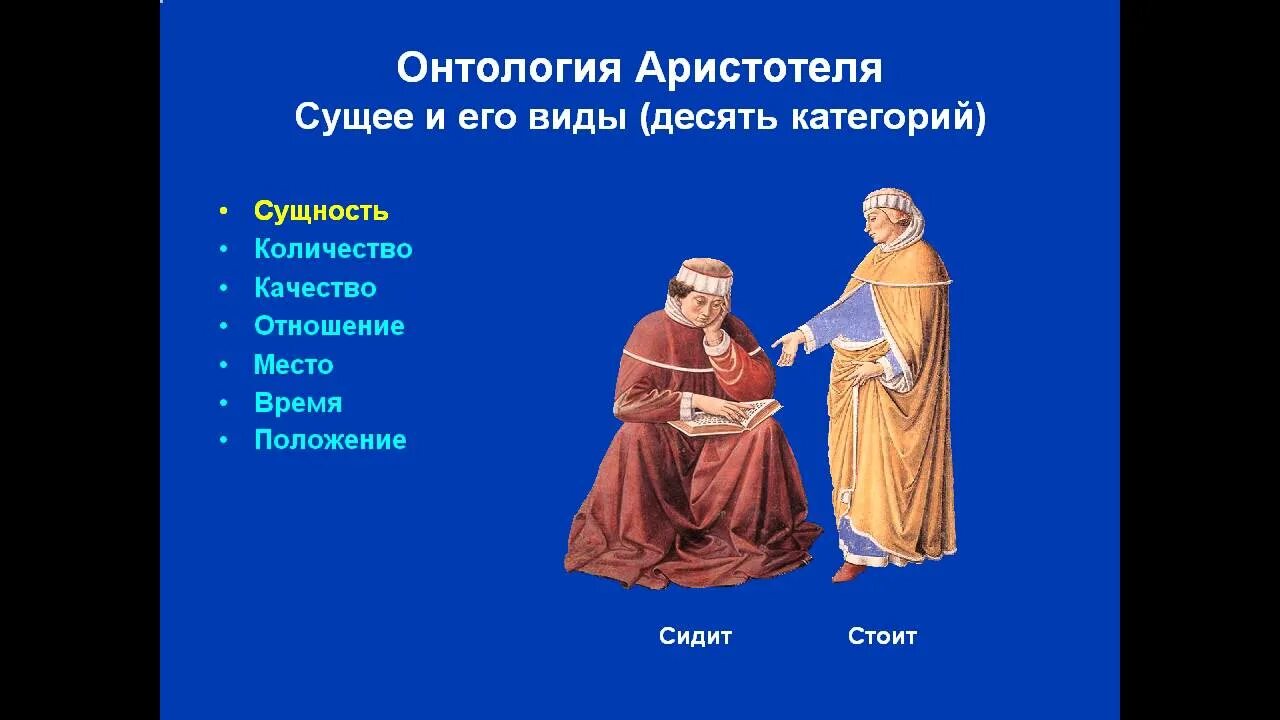 Онтология Аристотеля
Сущее и его виды (десять категорий)

• Сущность
• Количество
• Качество
• Отношение
• Место
• Время
• Положение

Сидит

Стоит